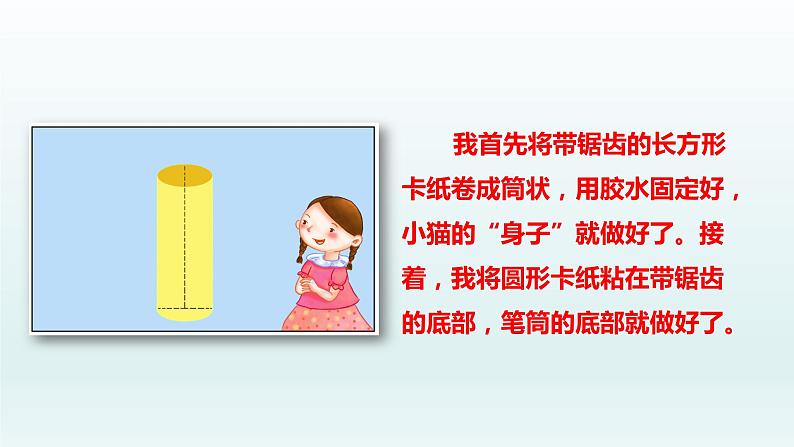 我首先将带锯齿的长方形卡纸卷成筒状，用胶水固定好，小猫的“身子”就做好了。接着，我将圆形卡纸粘在带锯齿的底部，笔筒的底部就做好了。